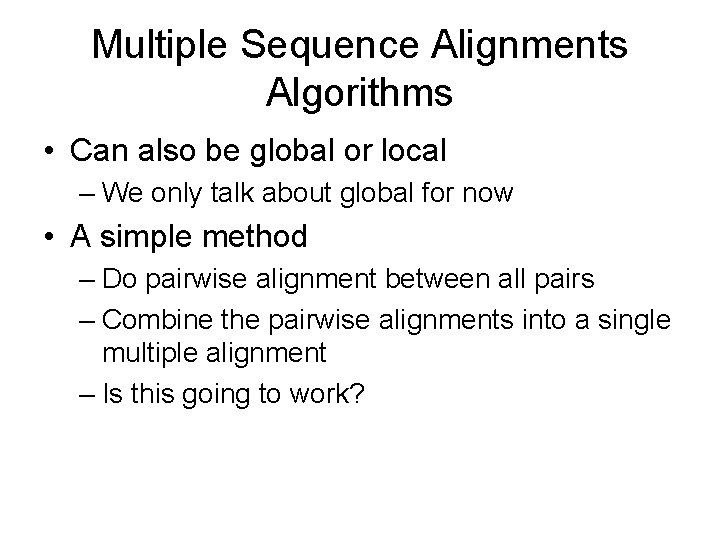 Multiple Sequence Alignments Algorithms

• Can also be global or local

– We only talk about global for now

• A simple method

– Do pairwise alignment between all pairs

– Combine the pairwise alignments into a single multiple alignment

– Is this going to work?